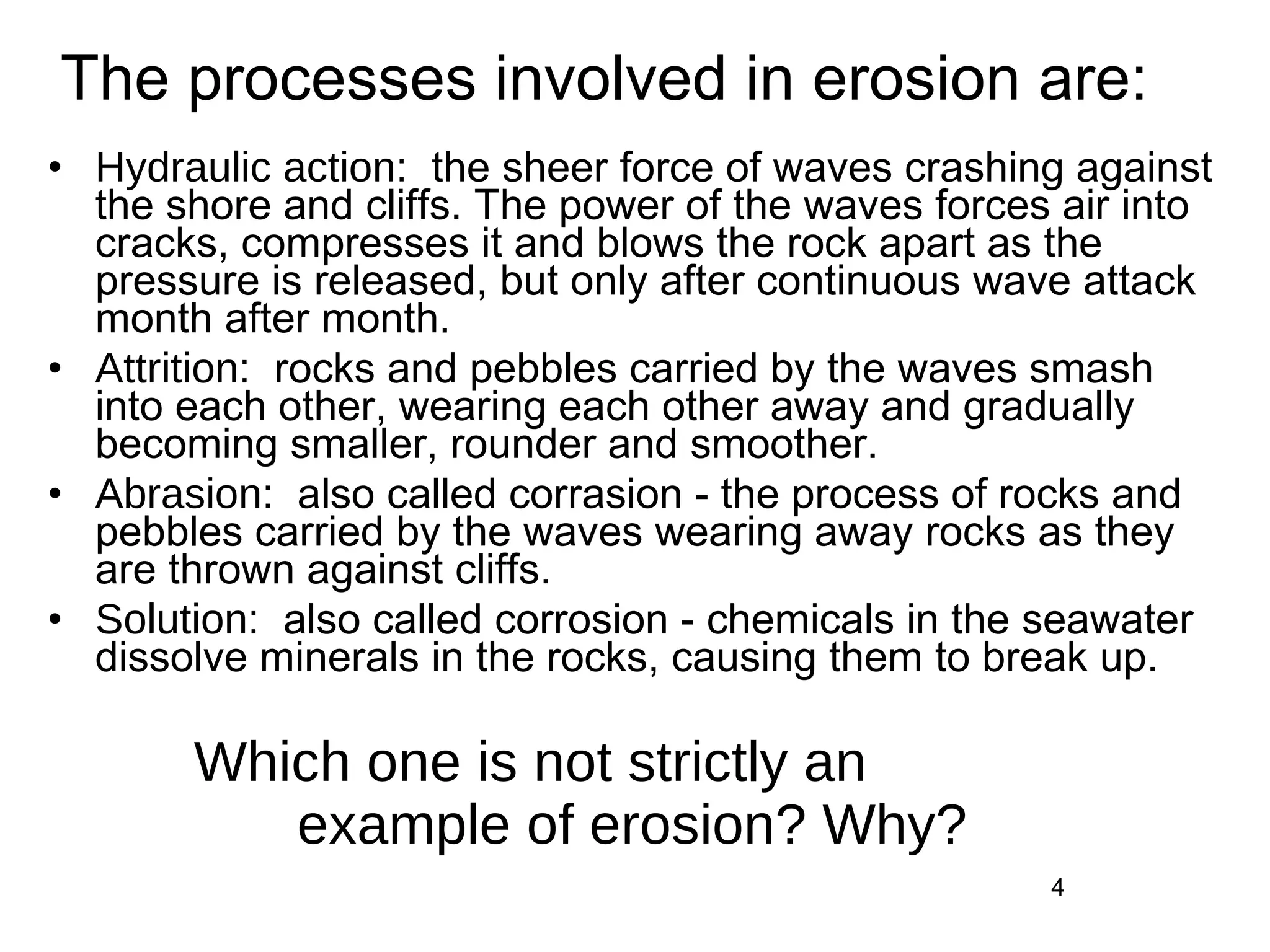 The processes involved in erosion are:

• Hydraulic action: the sheer force of waves crashing against the shore and cliffs. The power of the waves forces air into cracks, compresses it and blows the rock apart as the pressure is released, but only after continuous wave attack month after month.
• Attrition: rocks and pebbles carried by the waves smash into each other, wearing each other away and gradually becoming smaller, rounder and smoother.
• Abrasion: also called corrasion - the process of rocks and pebbles carried by the waves wearing away rocks as they are thrown against cliffs.
• Solution: also called corrosion - chemicals in the seawater dissolve minerals in the rocks, causing them to break up.

Which one is not strictly an example of erosion? Why?

4